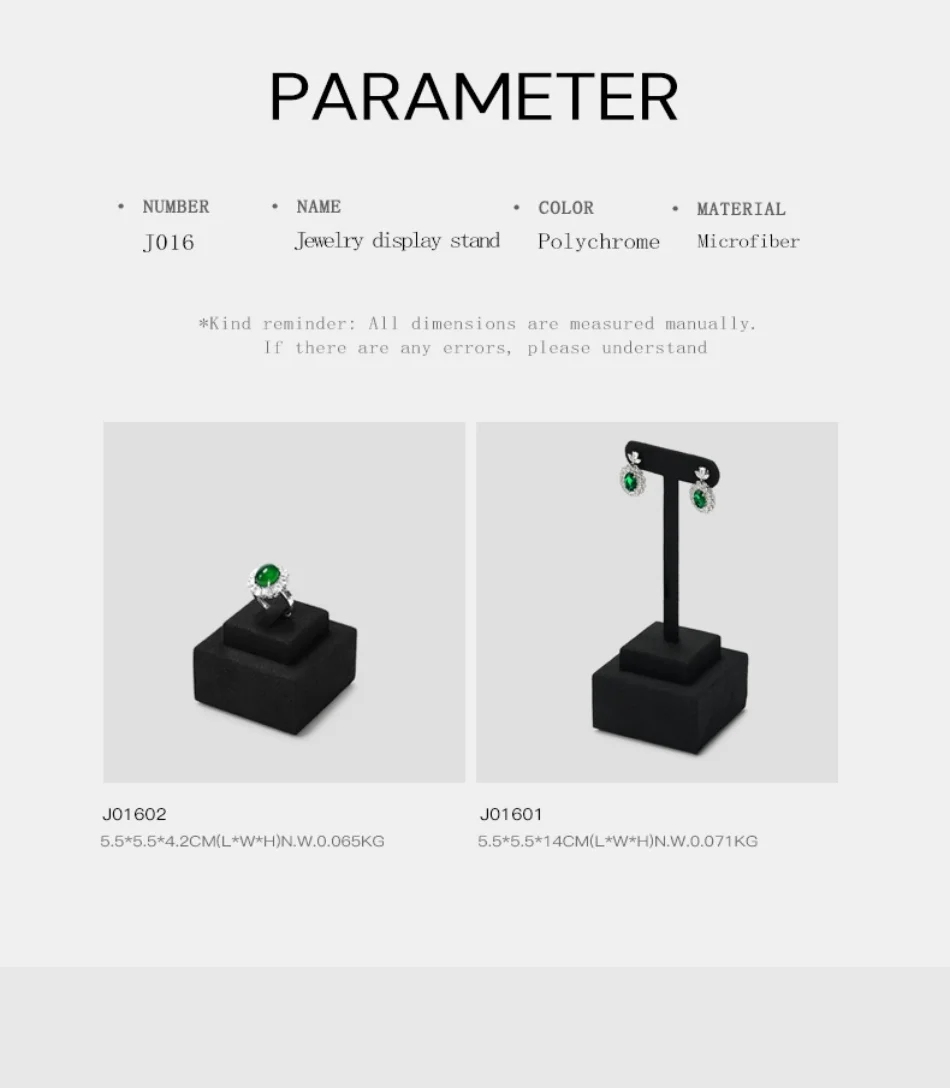 PARAMETER

• NUMBER
J016

• NAME
Jewelry display stand

• COLOR
Polychrome

• MATERIAL
Microfiber

*Kind reminder: All dimensions are measured manually. If there are any errors, please understand

J01602
5.5*5.5*4.2CM(L*W*H)N.W.0.065KG

J01601
5.5*5.5*14CM(L*W*H)N.W.0.071KG